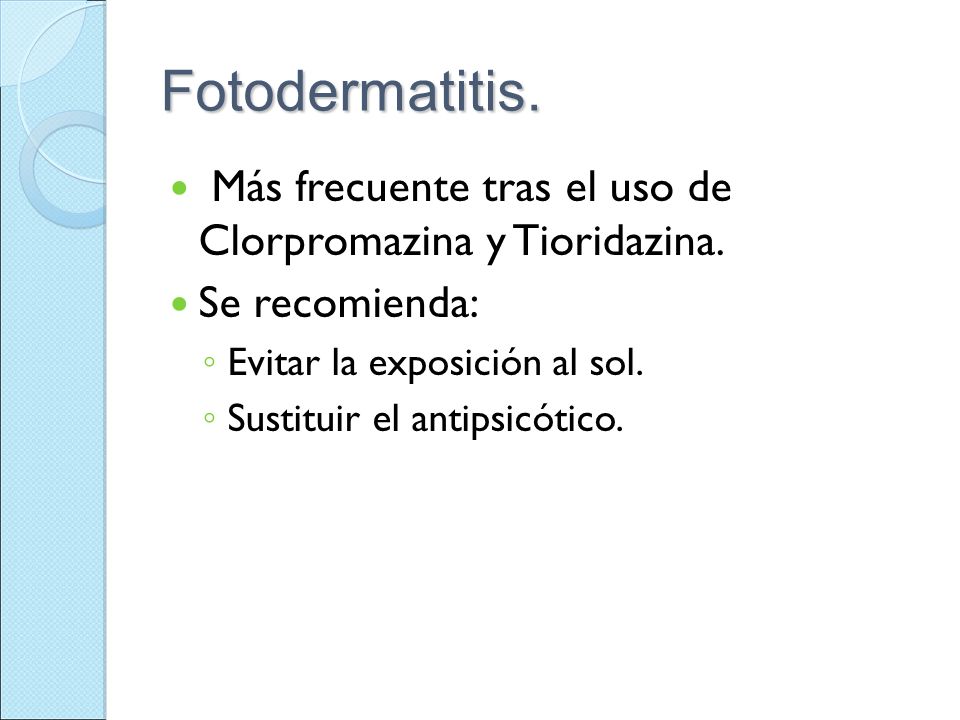 Fotodermatitis.

- Más frecuente tras el uso de Clorpromazina y Tioridazina.
- Se recomienda:
  - Evitar la exposición al sol.
  - Sustituir el antipsicótico.